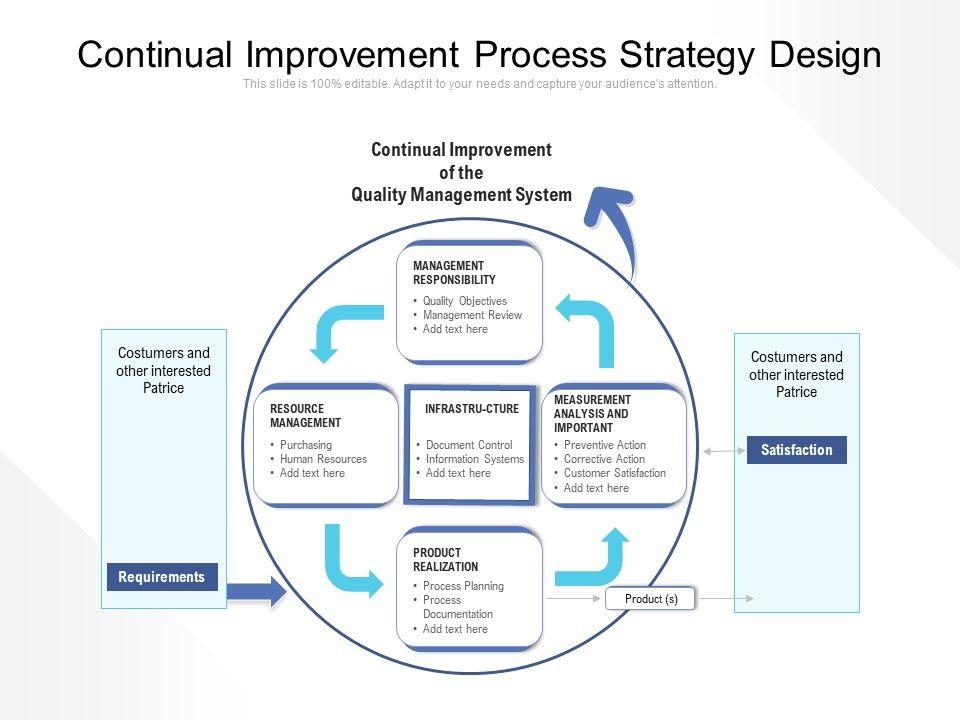 Continual Improvement Process Strategy Design

This slide is 100% editable. Adapt it to your needs and capture your audience's attention.

Continual Improvement of the Quality Management System

Costumers and other interested Patrice

Requirements

MANAGEMENT RESPONSIBILITY
• Quality Objectives
• Management Review
• Add text here

RESOURCE MANAGEMENT
• Purchasing
• Human Resources
• Add text here

INFRASTRU-CTURE
• Document Control
• Information Systems
• Add text here

MEASUREMENT ANALYSIS AND IMPORTANT
• Preventive Action
• Corrective Action
• Customer Satisfaction
• Add text here

PRODUCT REALIZATION
• Process Planning
• Process Documentation
• Add text here

Product (s)

Costumers and other interested Patrice

Satisfaction